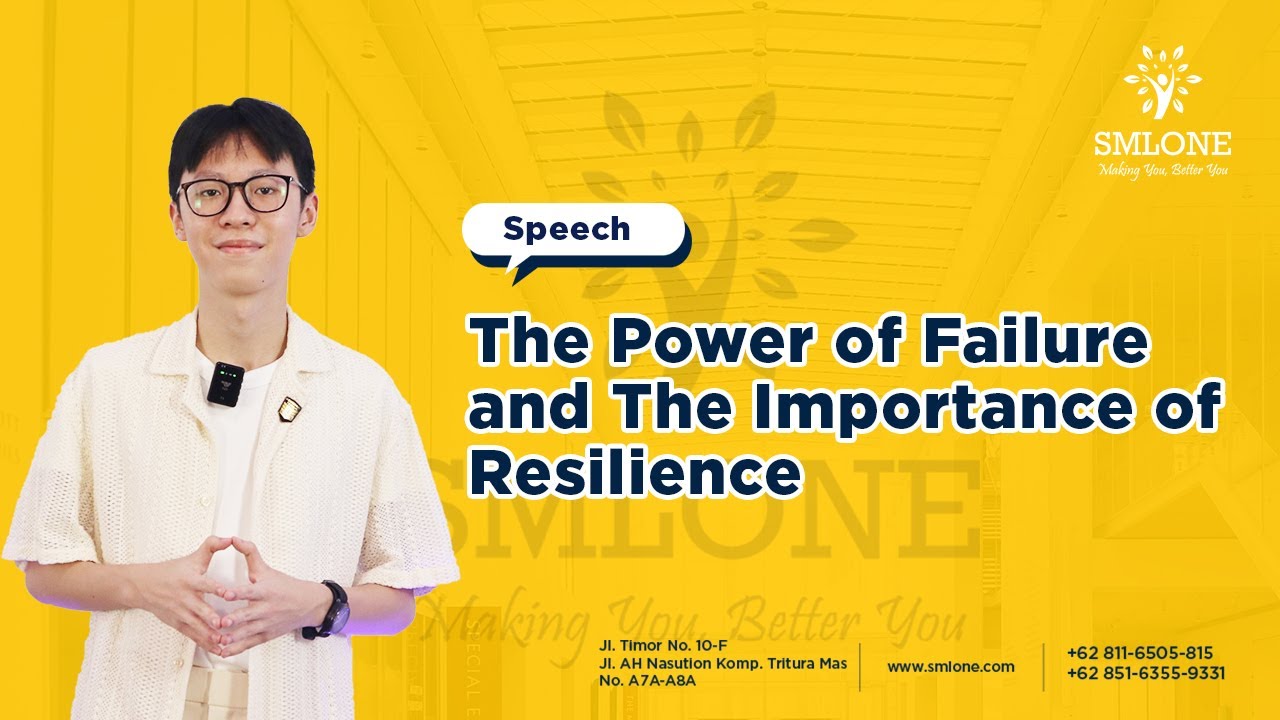 SMLONE
Making You, Better You

Speech

The Power of Failure and The Importance of Resilience

SMLONE
Making You, Better You

Jl. Timor No. 10-F
Jl. AH Nasution Komp. Tritura Mas No. A7A-A8A

www.smlone.com

+62 811-6505-815
+62 851-6355-9331